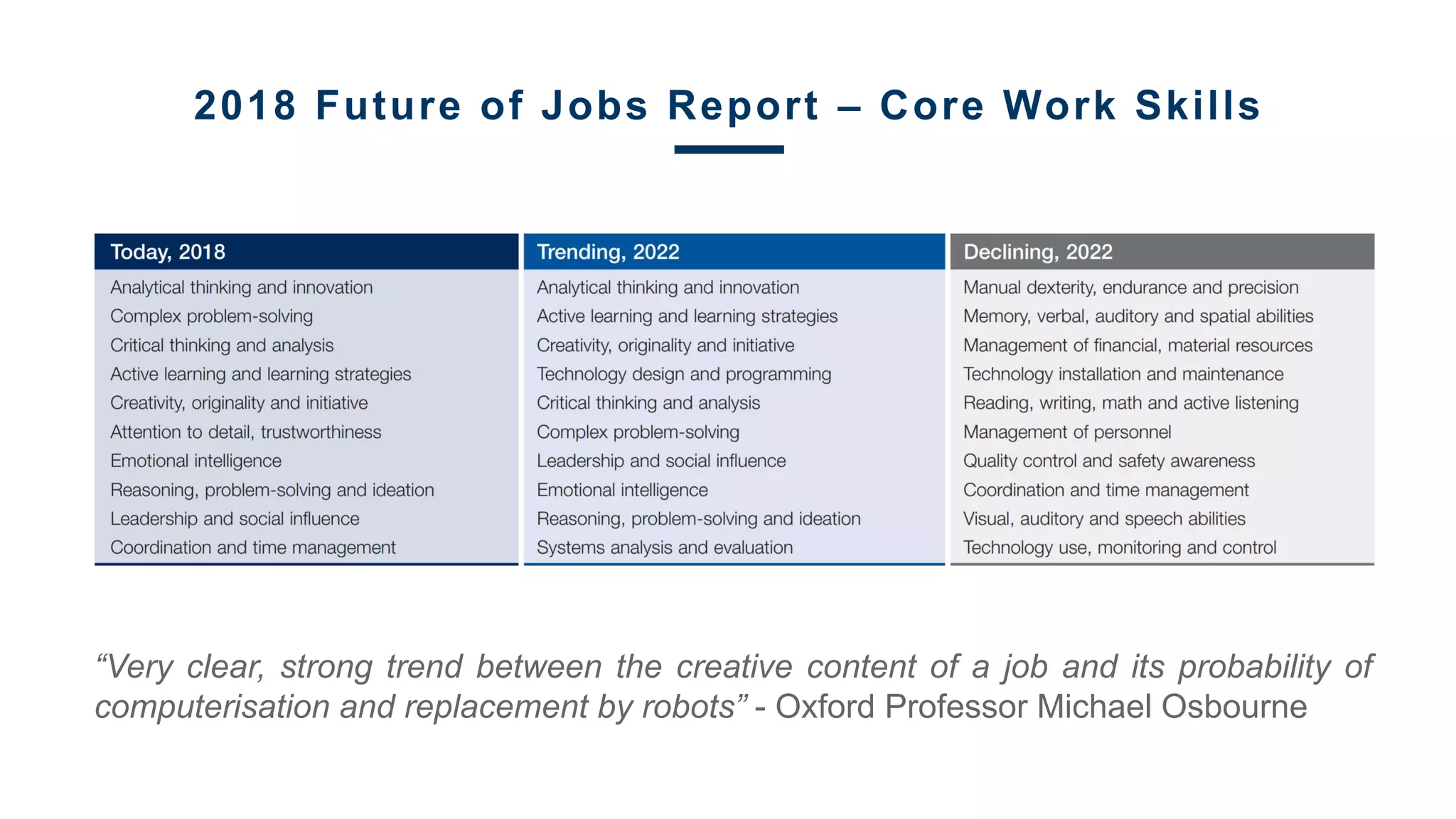 2018 Future of Jobs Report – Core Work Skills

| Today, 2018 | Trending, 2022 | Declining, 2022 |
|---|---|---|
| Analytical thinking and innovation | Analytical thinking and innovation | Manual dexterity, endurance and precision |
| Complex problem-solving | Active learning and learning strategies | Memory, verbal, auditory and spatial abilities |
| Critical thinking and analysis | Creativity, originality and initiative | Management of financial, material resources |
| Active learning and learning strategies | Technology design and programming | Technology installation and maintenance |
| Creativity, originality and initiative | Critical thinking and analysis | Reading, writing, math and active listening |
| Attention to detail, trustworthiness | Complex problem-solving | Management of personnel |
| Emotional intelligence | Leadership and social influence | Quality control and safety awareness |
| Reasoning, problem-solving and ideation | Emotional intelligence | Coordination and time management |
| Leadership and social influence | Reasoning, problem-solving and ideation | Visual, auditory and speech abilities |
| Coordination and time management | Systems analysis and evaluation | Technology use, monitoring and control |

“Very clear, strong trend between the creative content of a job and its probability of computerisation and replacement by robots” - Oxford Professor Michael Osbourne